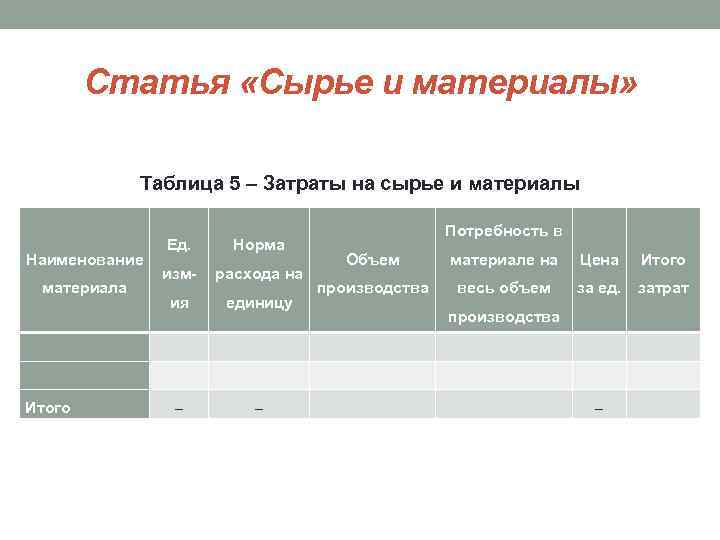 Статья «Сырье и материалы»

Таблица 5 – Затраты на сырье и материалы

| Наименование материала | Ед. изм-ия | Норма расхода на единицу | Объем производства | Потребность в материале на весь объем производства | Цена за ед. | Итого затрат |
|---|---|---|---|---|---|---|
| | | | | | | |
| | | | | | | |
| Итого | – | – | | | – | |